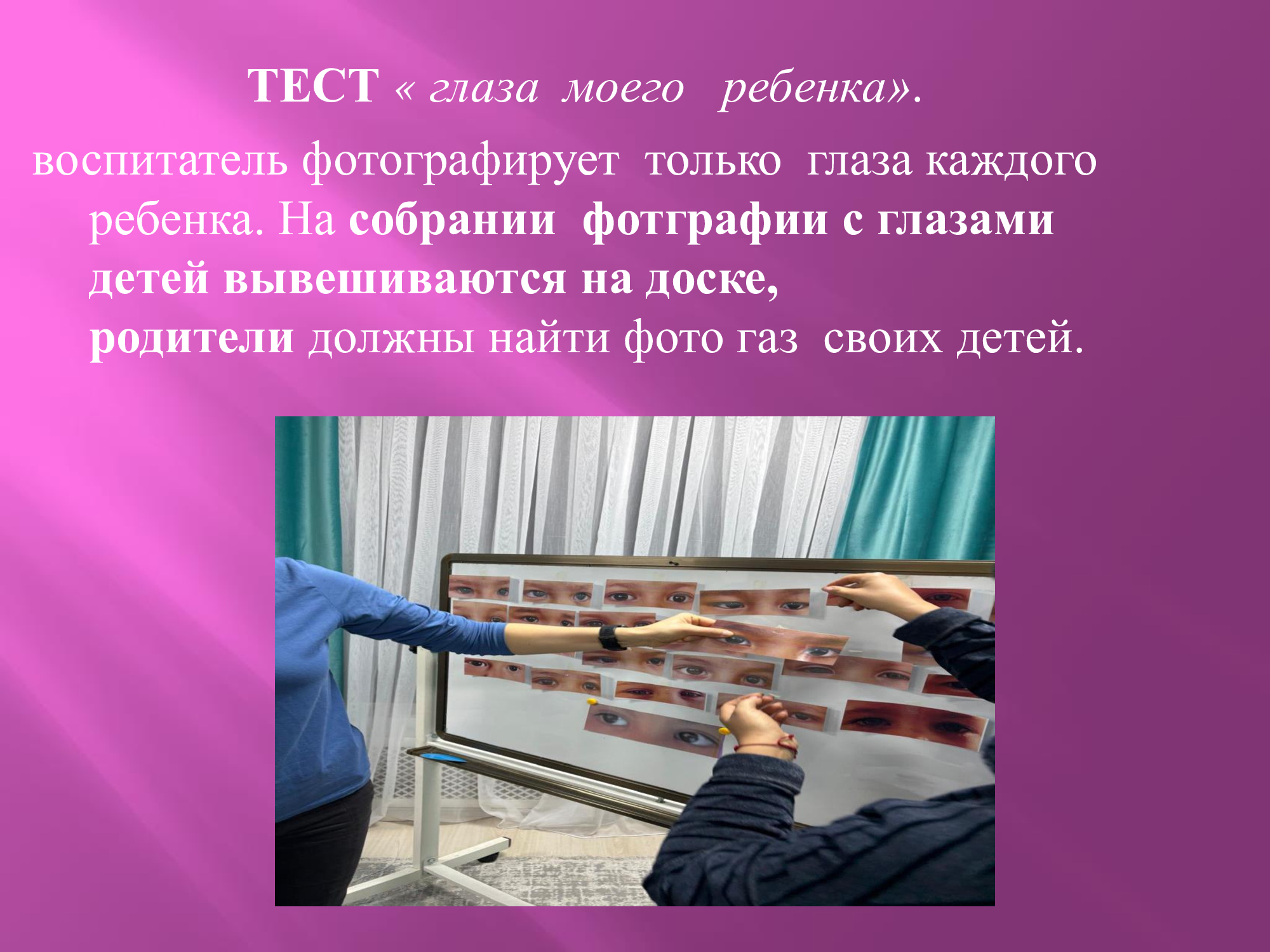 ТЕСТ « глаза моего ребенка».

воспитатель фотографирует только глаза каждого ребенка. На собрании фотграфии с глазами детей вывешиваются на доске, родители должны найти фото газ своих детей.